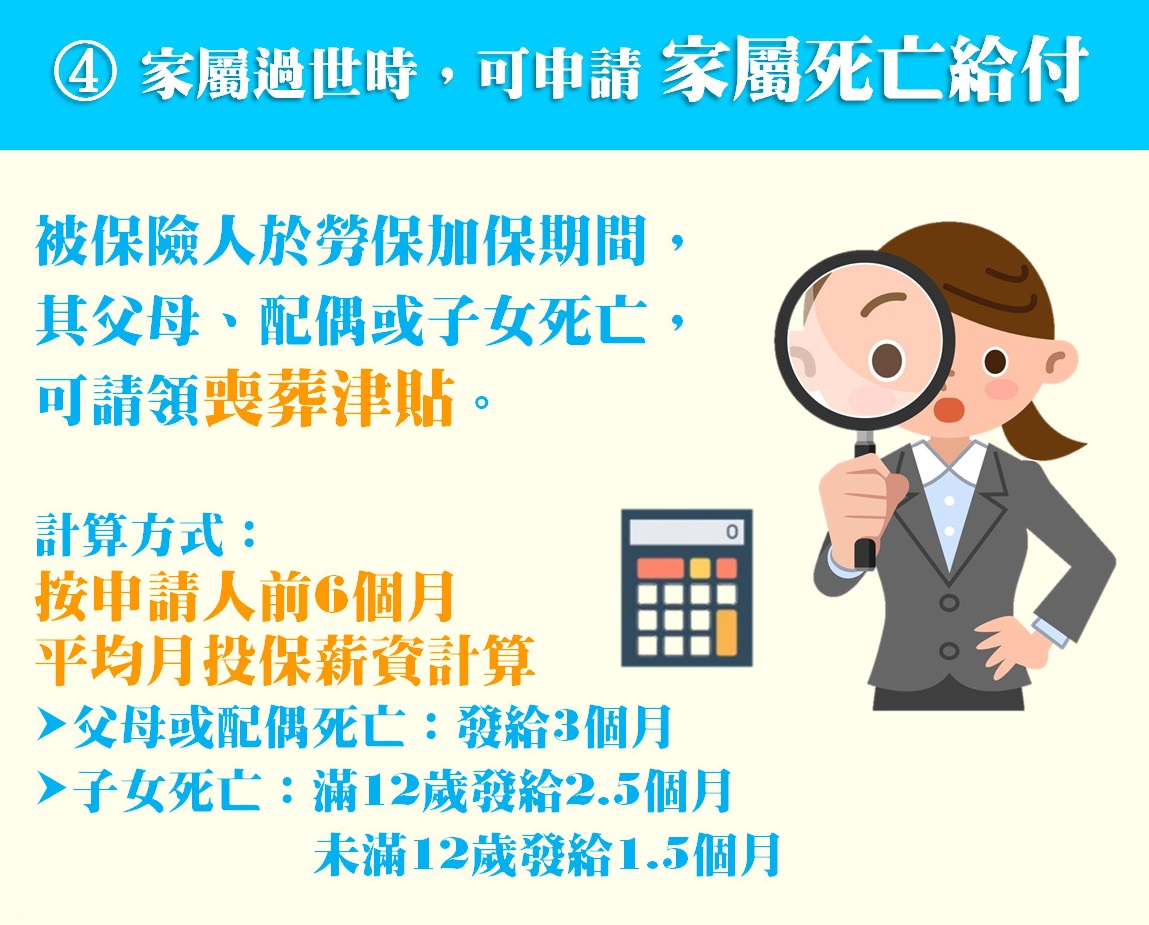 ④ 家屬過世時，可申請 家屬死亡給付

被保險人於勞保加保期間，其父母、配偶或子女死亡，可請領喪葬津貼。

計算方式：
按申請人前6個月平均月投保薪資計算
➤父母或配偶死亡：發給3個月
➤子女死亡：滿12歲發給2.5個月
未滿12歲發給1.5個月

0